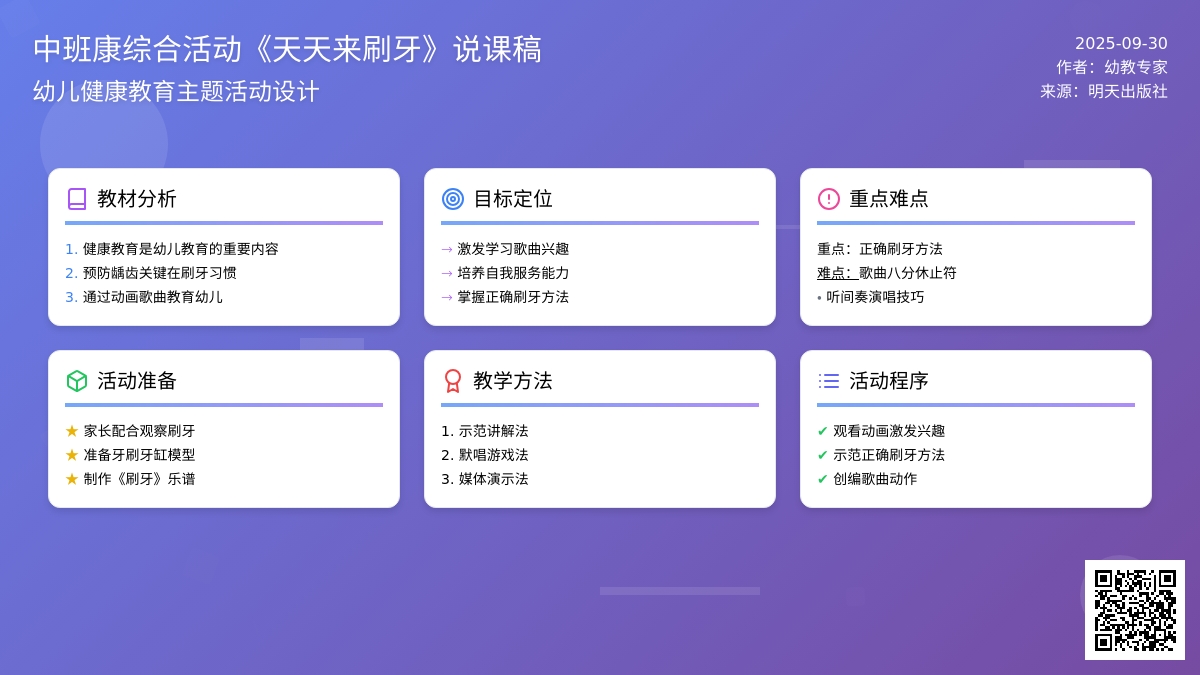 中班康综合活动《天天来刷牙》说课稿
幼儿健康教育主题活动设计

2025-09-30
作者：幼教专家
来源：明天出版社

教材分析

1. 健康教育是幼儿教育的重要内容
2. 预防龋齿关键在刷牙习惯
3. 通过动画歌曲教育幼儿

目标定位

→ 激发学习歌曲兴趣
→ 培养自我服务能力
→ 掌握正确刷牙方法

重点难点

重点：正确刷牙方法
难点：歌曲八分休止符
• 听间奏演唱技巧

活动准备

★ 家长配合观察刷牙
★ 准备牙刷牙缸模型
★ 制作《刷牙》乐谱

教学方法

1. 示范讲解法
2. 默唱游戏法
3. 媒体演示法

活动程序

✔ 观看动画激发兴趣
✔ 示范正确刷牙方法
✔ 创编歌曲动作